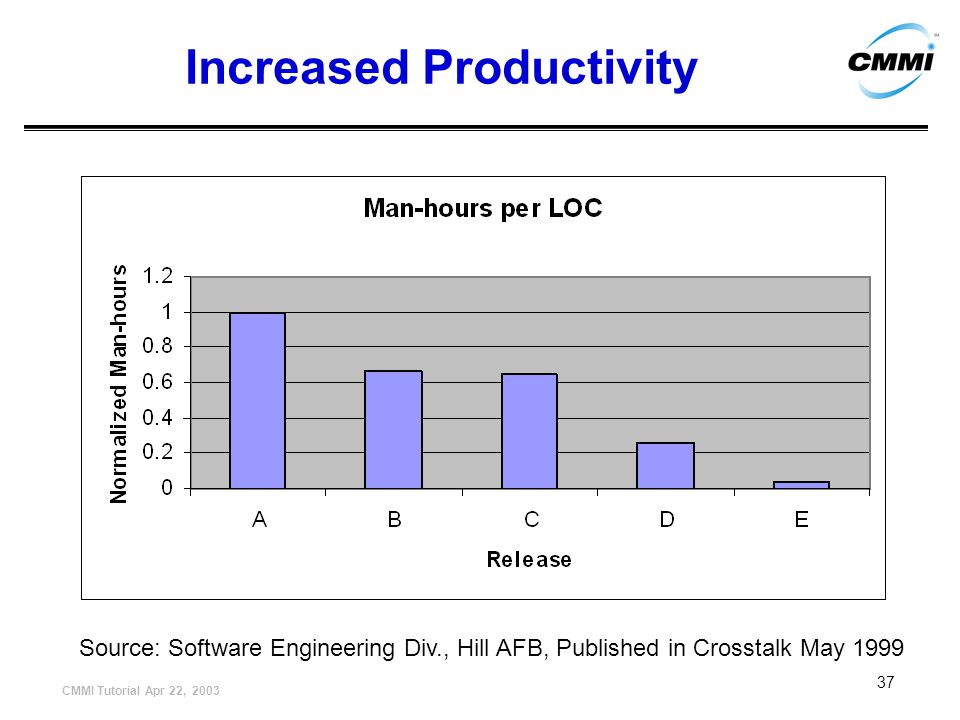 Increased Productivity

CMMI

Man-hours per LOC

Normalized Man-hours

1.2
1
0.8
0.6
0.4
0.2
0

A B C D E

Release

Source: Software Engineering Div., Hill AFB, Published in Crosstalk May 1999

CMMI Tutorial Apr 22, 2003

37